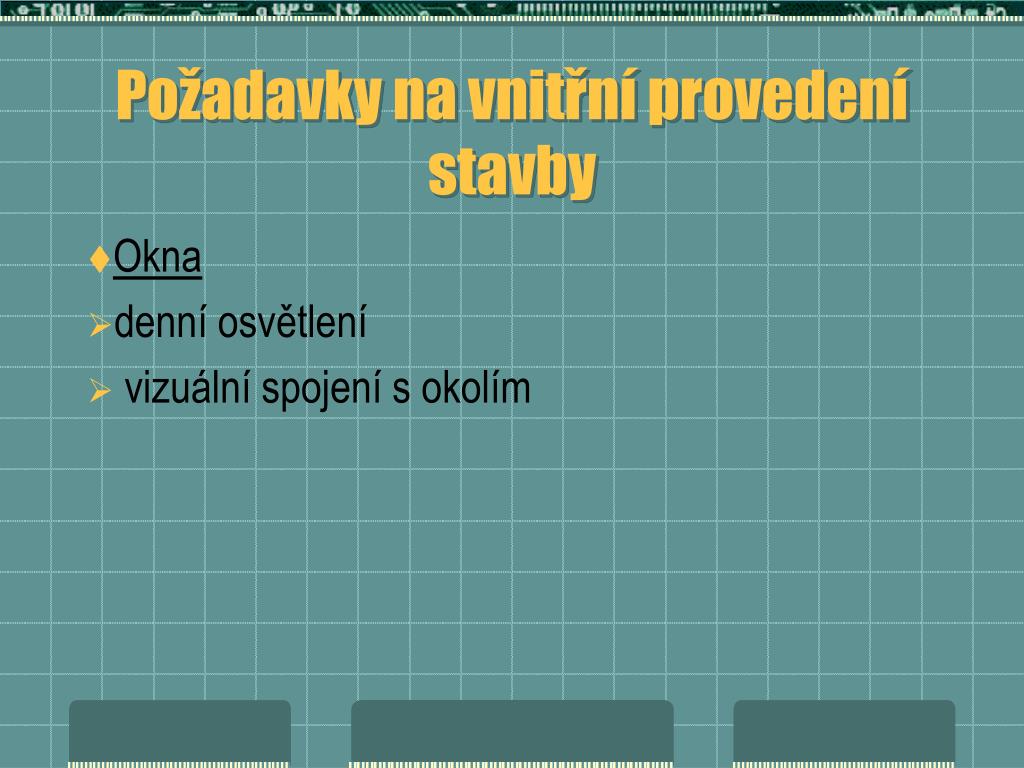 Požadavky na vnitřní provedení stavby

♦Okna

➢denní osvětlení

➢ vizuální spojení s okolím